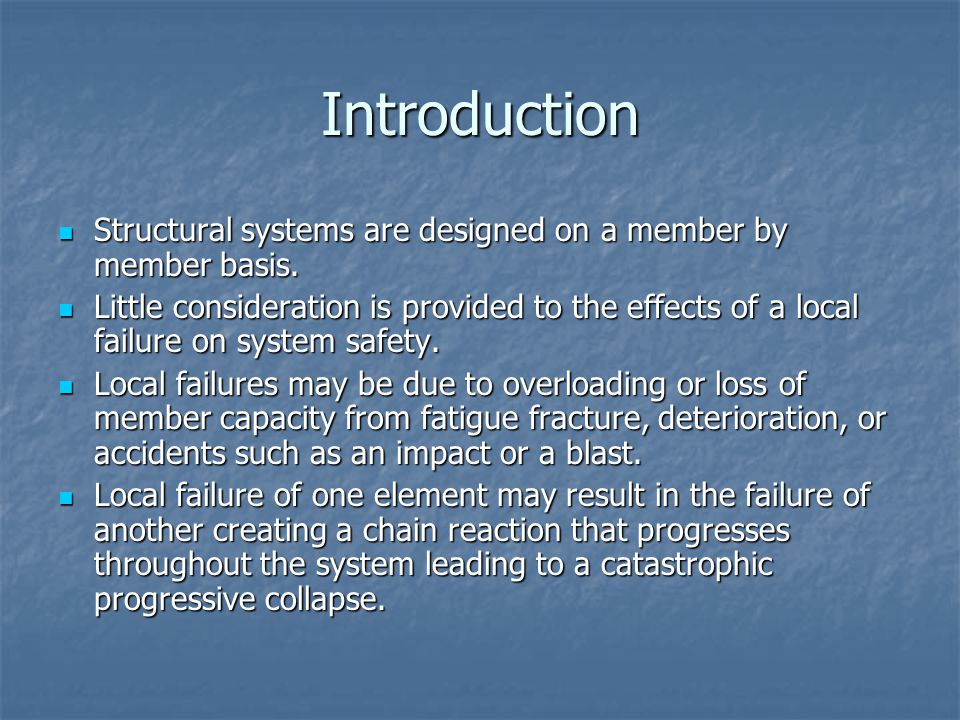 Introduction

- Structural systems are designed on a member by member basis.
- Little consideration is provided to the effects of a local failure on system safety.
- Local failures may be due to overloading or loss of member capacity from fatigue fracture, deterioration, or accidents such as an impact or a blast.
- Local failure of one element may result in the failure of another creating a chain reaction that progresses throughout the system leading to a catastrophic progressive collapse.